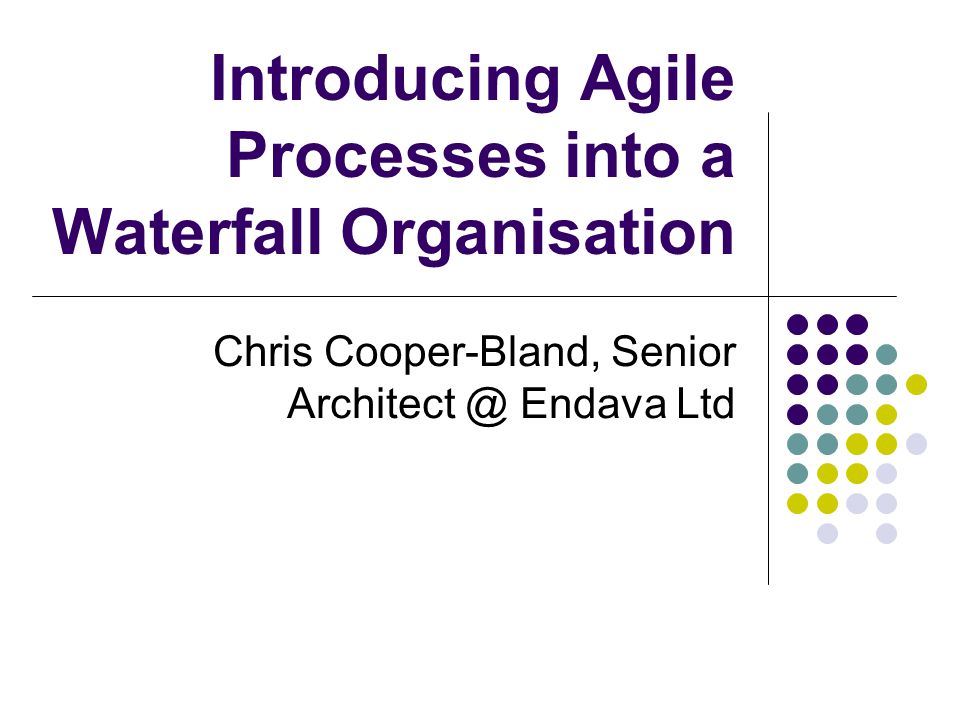 Introducing Agile Processes into a Waterfall Organisation

Chris Cooper-Bland, Senior Architect @ Endava Ltd